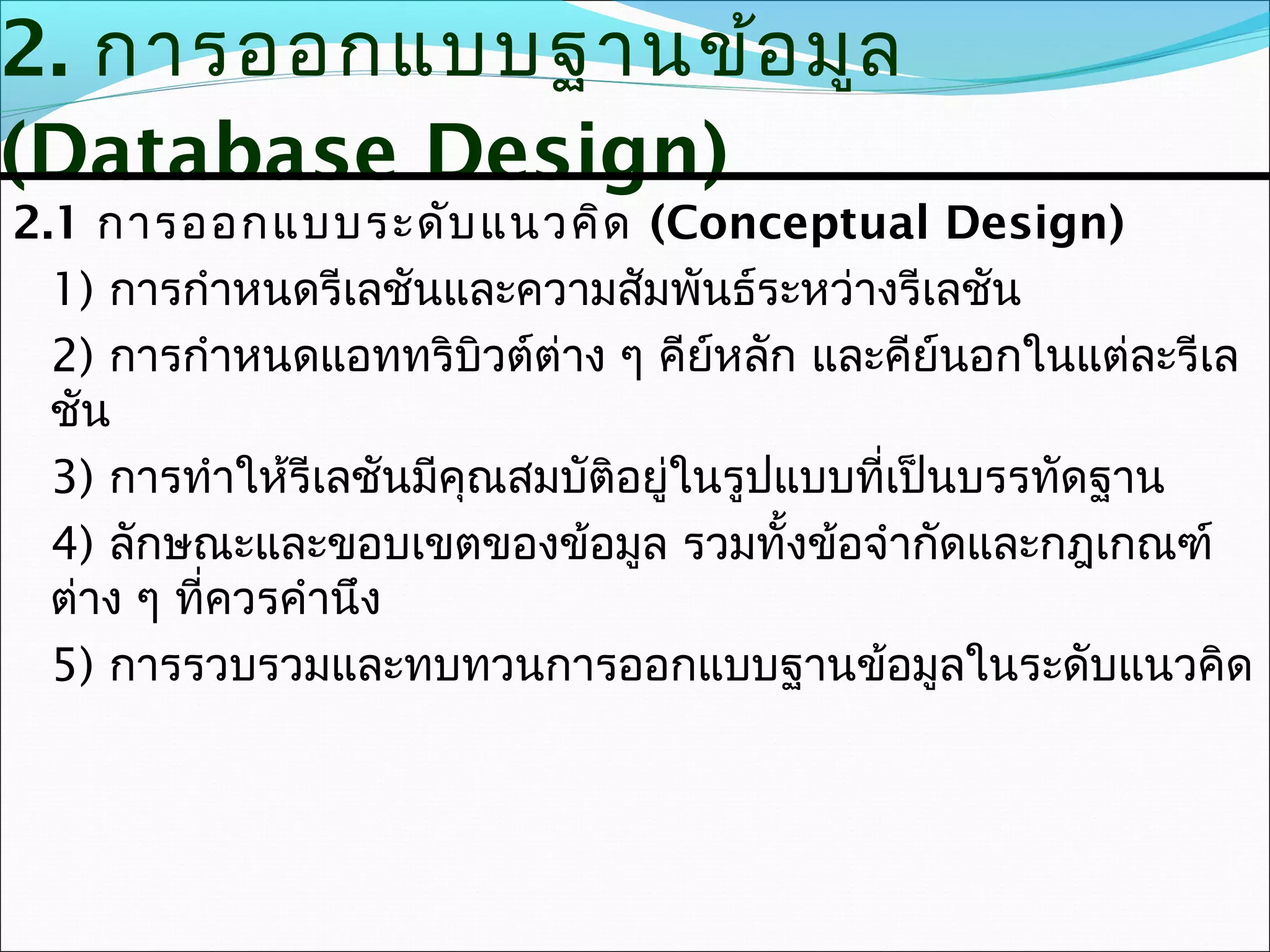 2. การออกแบบฐานข้อมูล (Database Design)

2.1 การออกแบบระดับแนวคิด (Conceptual Design)

1) การกำหนดรีเลชันและความสัมพันธ์ระหว่างรีเลชัน

2) การกำหนดแอททริบิวต์ต่าง ๆ คีย์หลัก และคีย์นอกในแต่ละรีเลชัน

3) การทำให้รีเลชันมีคุณสมบัติอยู่ในรูปแบบที่เป็นบรรทัดฐาน

4) ลักษณะและขอบเขตของข้อมูล รวมทั้งข้อจำกัดและกฎเกณฑ์ต่าง ๆ ที่ควรคำนึง

5) การรวบรวมและทบทวนการออกแบบฐานข้อมูลในระดับแนวคิด